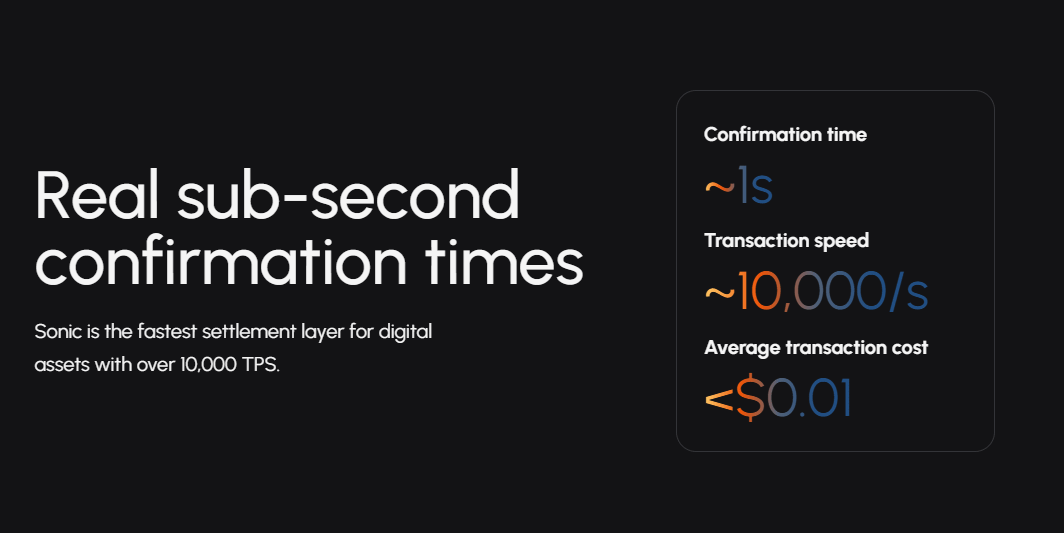 Real sub-second confirmation times

Sonic is the fastest settlement layer for digital assets with over 10,000 TPS.

Confirmation time

~1s

Transaction speed

~10,000/s

Average transaction cost

<$0.01